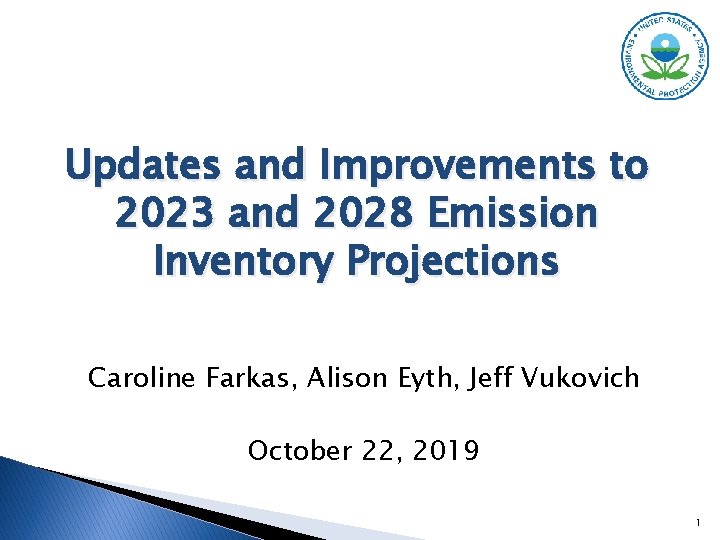 UNITED STATES ENVIRONMENTAL PROTECTION AGENCY

Updates and Improvements to 2023 and 2028 Emission Inventory Projections

Caroline Farkas, Alison Eyth, Jeff Vukovich

October 22, 2019

1